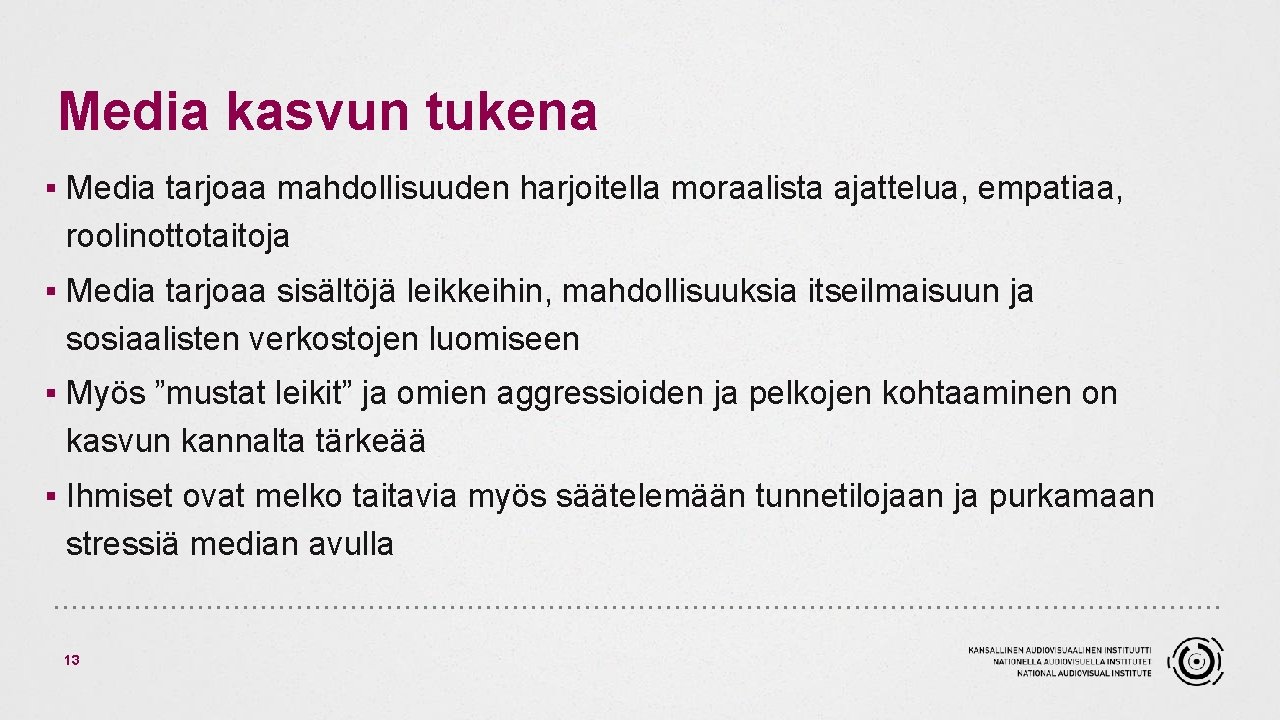 Media kasvun tukena

▪ Media tarjoaa mahdollisuuden harjoitella moraalista ajattelua, empatiaa, roolinottotaitoja

▪ Media tarjoaa sisältöjä leikkeihin, mahdollisuuksia itseilmaisuun ja sosiaalisten verkostojen luomiseen

▪ Myös ”mustat leikit” ja omien aggressioiden ja pelkojen kohtaaminen on kasvun kannalta tärkeää

▪ Ihmiset ovat melko taitavia myös säätelemään tunnetilojaan ja purkamaan stressiä median avulla

13

KANSALLINEN AUDIOVISUAALINEN INSTITUUTTI
NATIONELLA AUDIOVISUELLA INSTITUTET
NATIONAL AUDIOVISUAL INSTITUTE